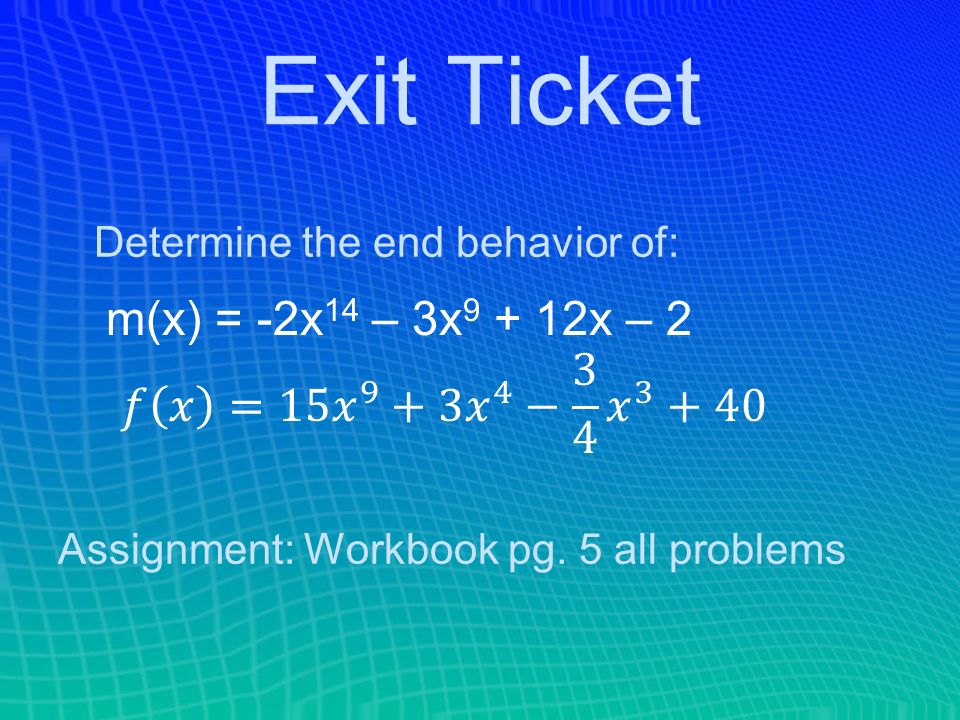 Exit Ticket

Determine the end behavior of:

$m(x) = -2x^{14} – 3x^9 + 12x – 2$

$f(x) = 15x^9 + 3x^4 - \frac{3}{4}x^3 + 40$

Assignment: Workbook pg. 5 all problems